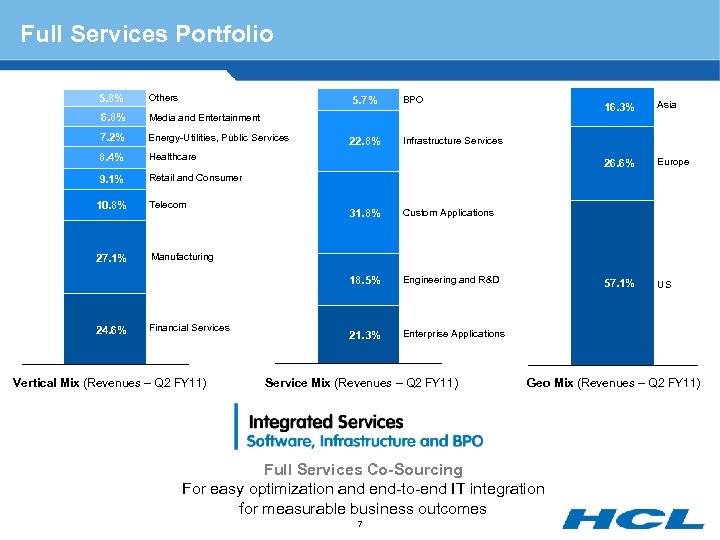 Full Services Portfolio

5.8% Others
6.8% Media and Entertainment
7.2% Energy-Utilities, Public Services
8.4% Healthcare
9.1% Retail and Consumer
10.8% Telecom
27.1% Manufacturing
24.6% Financial Services

Vertical Mix (Revenues – Q2 FY11)

5.7% BPO
22.8% Infrastructure Services
31.8% Custom Applications
18.5% Engineering and R&D
21.3% Enterprise Applications

Service Mix (Revenues – Q2 FY11)

16.3% Asia
26.6% Europe
57.1% US

Geo Mix (Revenues – Q2 FY11)

Integrated Services
Software, Infrastructure and BPO

Full Services Co-Sourcing
For easy optimization and end-to-end IT integration for measurable business outcomes

7

HCL